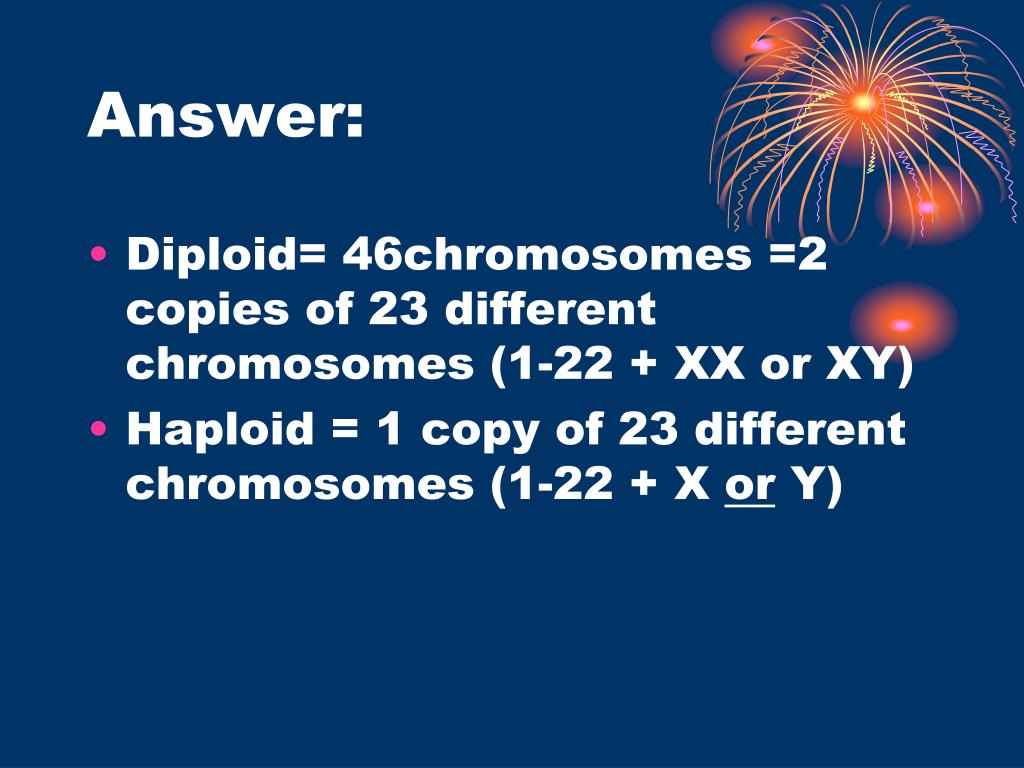 Answer:

• Diploid= 46chromosomes =2 copies of 23 different chromosomes (1-22 + XX or XY)
• Haploid = 1 copy of 23 different chromosomes (1-22 + X or Y)